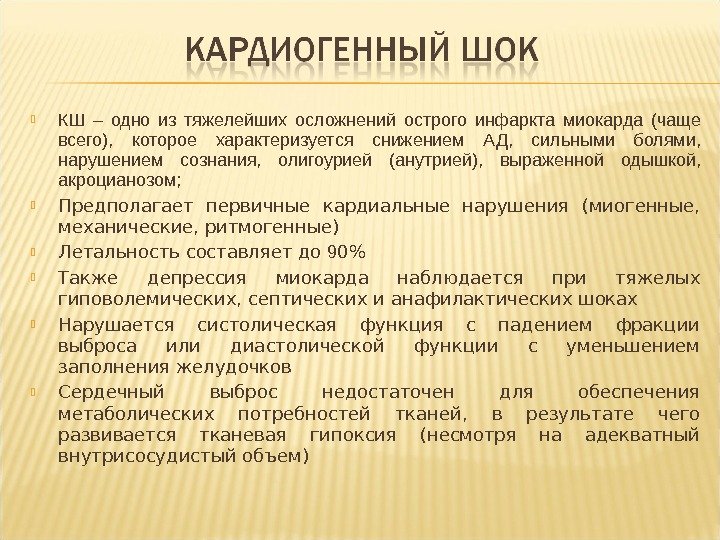 КАРДИОГЕННЫЙ ШОК

КШ – одно из тяжелейших осложнений острого инфаркта миокарда (чаще всего), которое характеризуется снижением АД, сильными болями, нарушением сознания, олигоурией (анутрией), выраженной одышкой, акроцианозом;

Предполагает первичные кардиальные нарушения (миогенные, механические, ритмогенные)

Летальность составляет до 90%

Также депрессия миокарда наблюдается при тяжелых гиповолемических, септических и анафилактических шоках

Нарушается систолическая функция с падением фракции выброса или диастолической функции с уменьшением заполнения желудочков

Сердечный выброс недостаточен для обеспечения метаболических потребностей тканей, в результате чего развивается тканевая гипоксия (несмотря на адекватный внутрисосудистый объем)